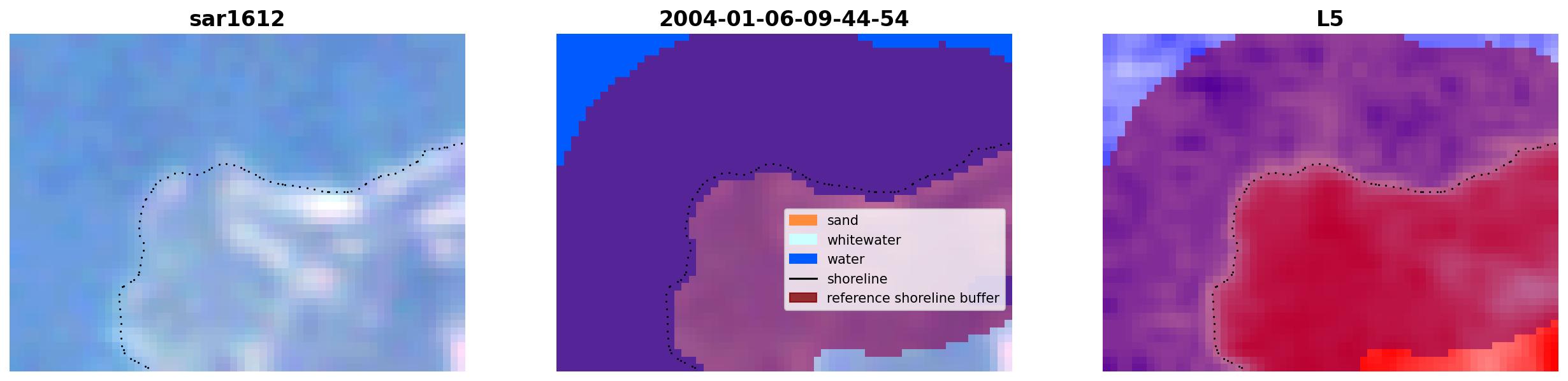 sar1612

2004-01-06-09-44-54

sand
whitewater
water
shoreline
reference shoreline buffer

L5